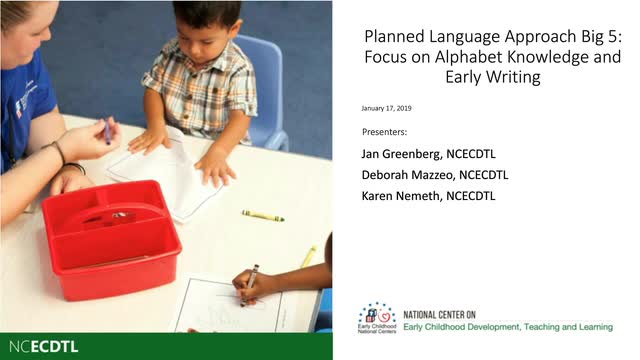 Planned Language Approach Big 5: Focus on Alphabet Knowledge and Early Writing

January 17, 2019

Presenters:

Jan Greenberg, NCECDTL

Deborah Mazzeo, NCECDTL

Karen Nemeth, NCECDTL

Early Childhood National Centers

NATIONAL CENTER ON
Early Childhood Development, Teaching and Learning

NCECDTL